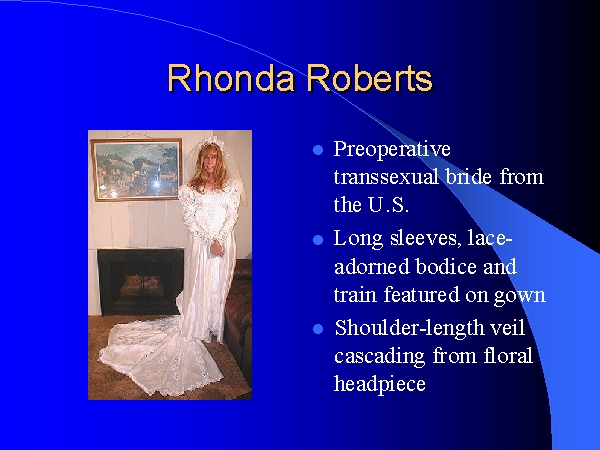 Rhonda Roberts

- Preoperative transsexual bride from the U.S.
- Long sleeves, lace-adorned bodice and train featured on gown
- Shoulder-length veil cascading from floral headpiece